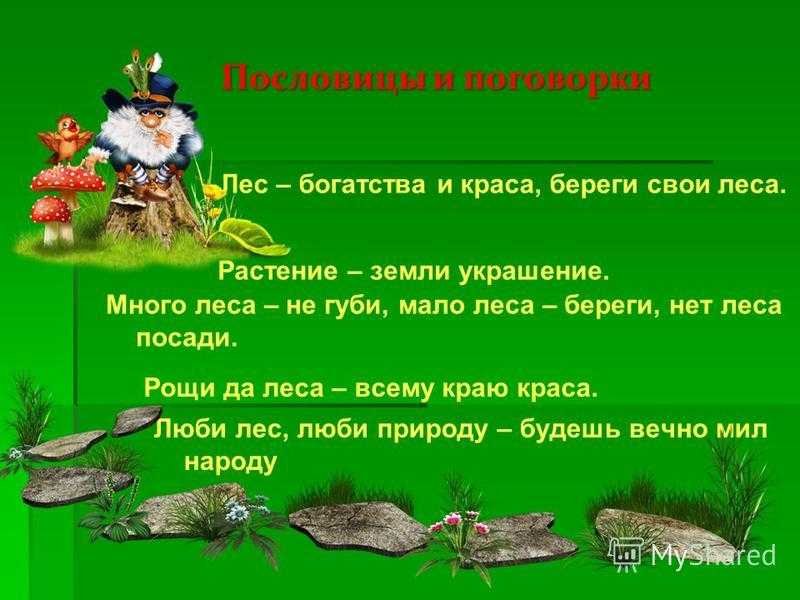 Пословицы и поговорки

Лес – богатства и краса, береги свои леса.

Растение – земли украшение.

Много леса – не губи, мало леса – береги, нет леса посади.

Рощи да леса – всему краю краса.

Люби лес, люби природу – будешь вечно мил народу

MyShared